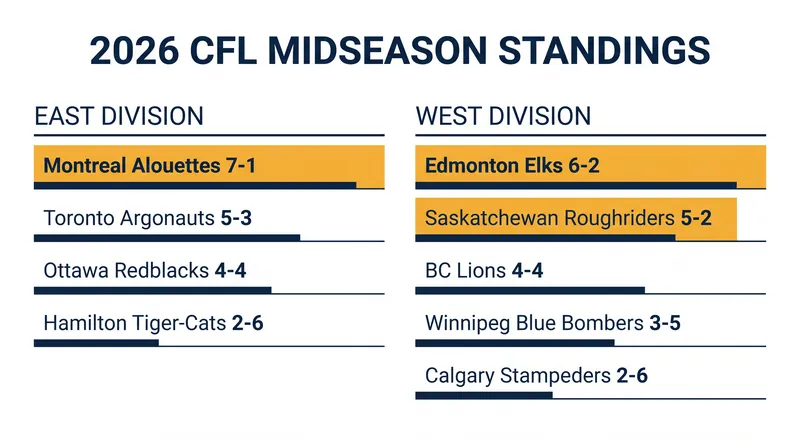 2026 CFL MIDSEASON STANDINGS

EAST DIVISION

Montreal Alouettes 7-1

Toronto Argonauts 5-3

Ottawa Redblacks 4-4

Hamilton Tiger-Cats 2-6

WEST DIVISION

Edmonton Elks 6-2

Saskatchewan Roughriders 5-2

BC Lions 4-4

Winnipeg Blue Bombers 3-5

Calgary Stampeders 2-6